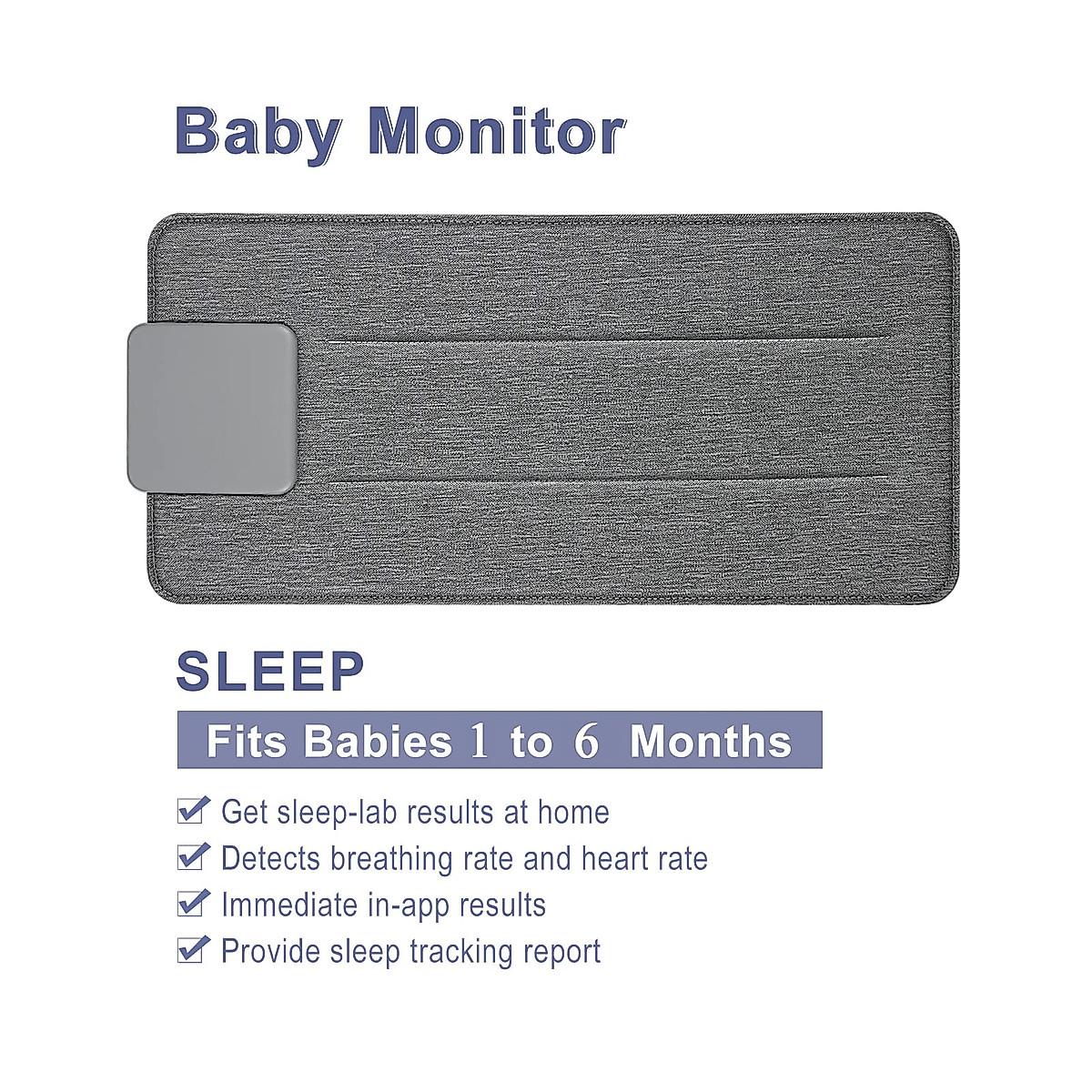 Baby Monitor

SLEEP

Fits Babies 1 to 6 Months

Get sleep-lab results at home
Detects breathing rate and heart rate
Immediate in-app results
Provide sleep tracking report